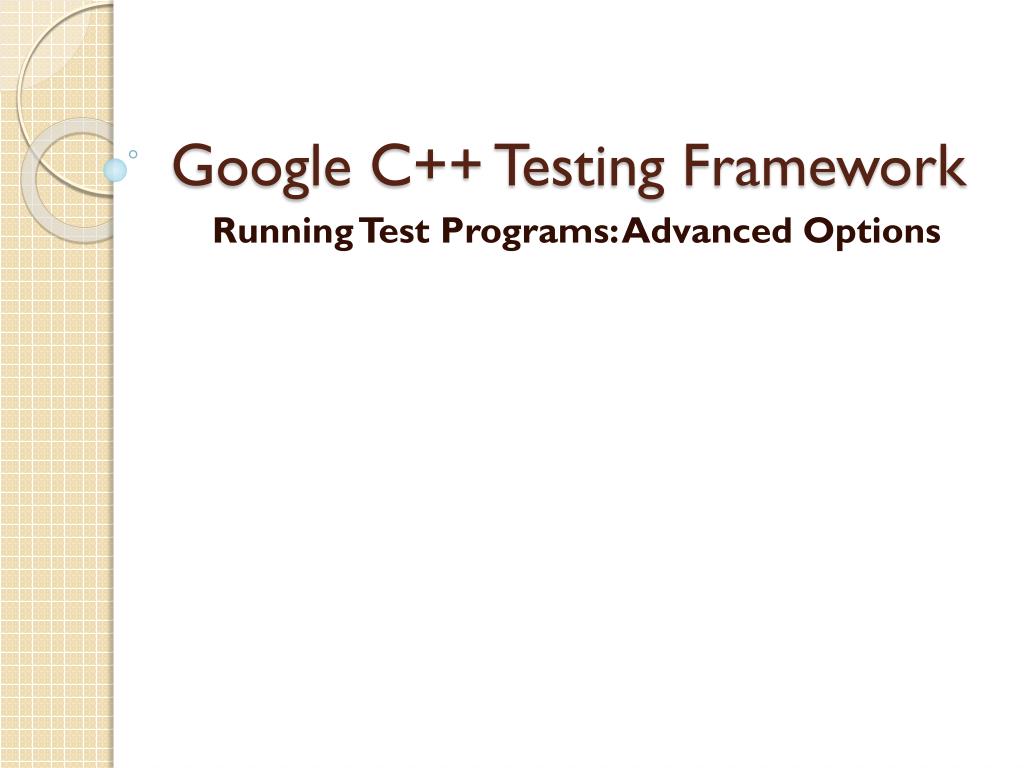 Google C++ Testing Framework

Running Test Programs: Advanced Options